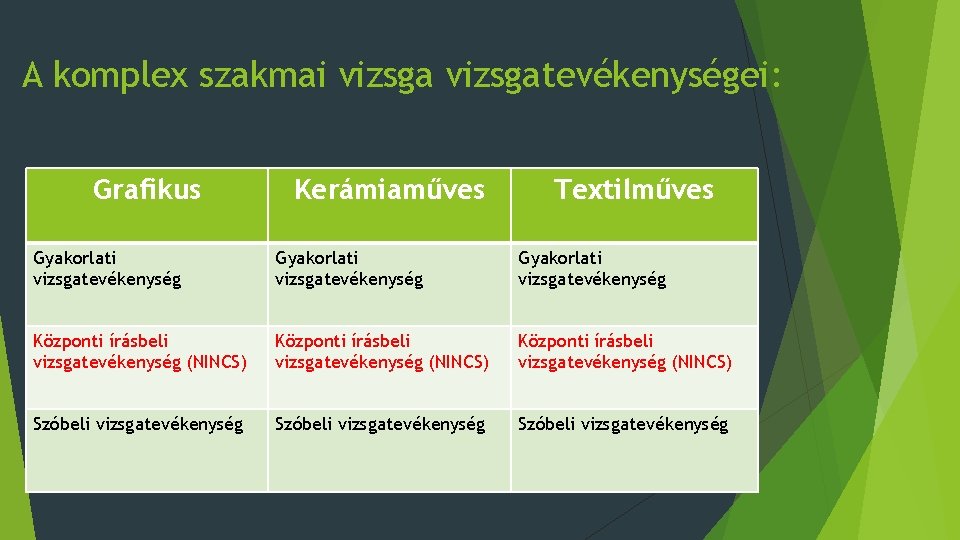 A komplex szakmai vizsga vizsgatevékenységei:

| Grafikus | Kerámiaműves | Textilműves |
|---|---|---|
| Gyakorlati vizsgatevékenység | Gyakorlati vizsgatevékenység | Gyakorlati vizsgatevékenység |
| Központi írásbeli vizsgatevékenység (NINCS) | Központi írásbeli vizsgatevékenység (NINCS) | Központi írásbeli vizsgatevékenység (NINCS) |
| Szóbeli vizsgatevékenység | Szóbeli vizsgatevékenység | Szóbeli vizsgatevékenység |